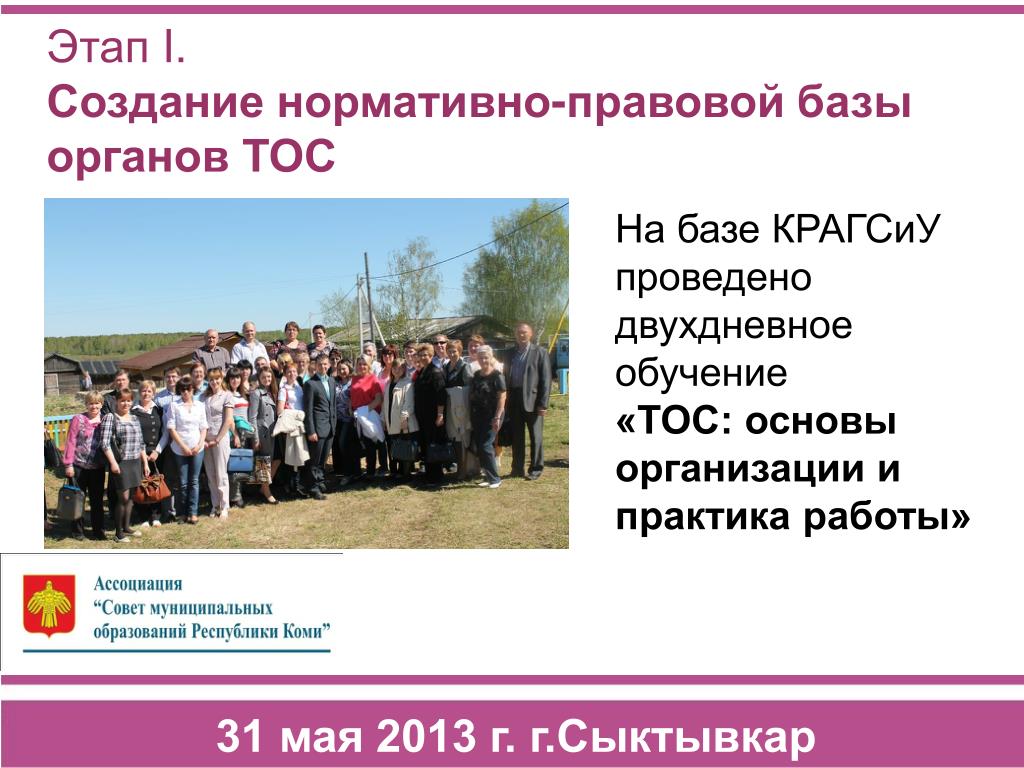 Этап I.
Создание нормативно-правовой базы органов ТОС

На базе КРАГСиУ проведено двухдневное обучение
«ТОС: основы организации и практика работы»

Ассоциация
“Совет муниципальных образований Республики Коми”

31 мая 2013 г. г.Сыктывкар